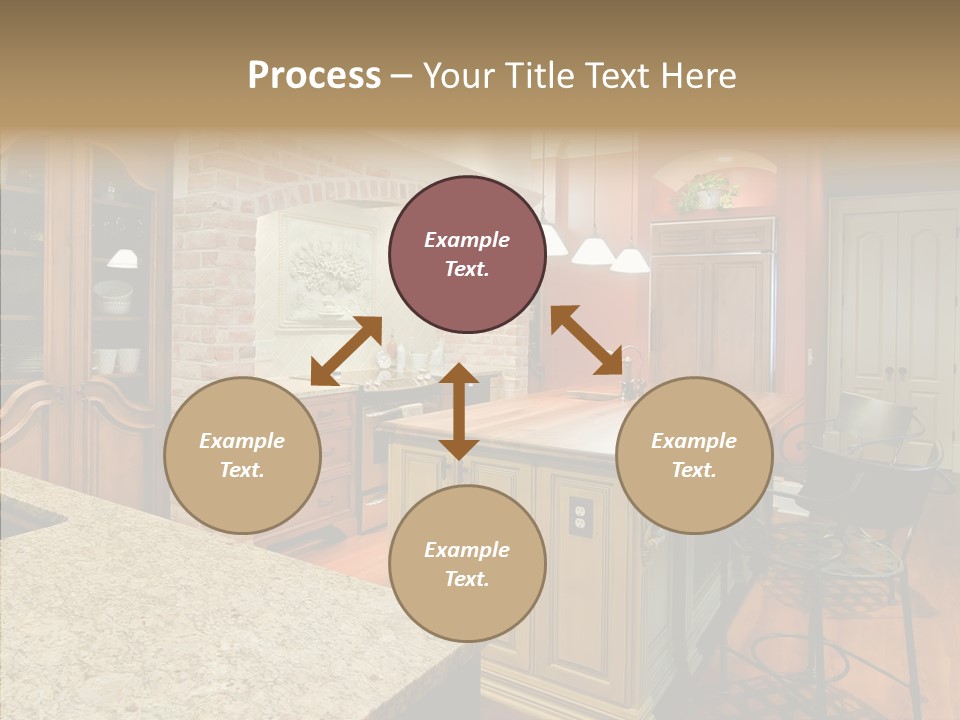 Process – Your Title Text Here

Example Text.

Example Text.

Example Text.

Example Text.